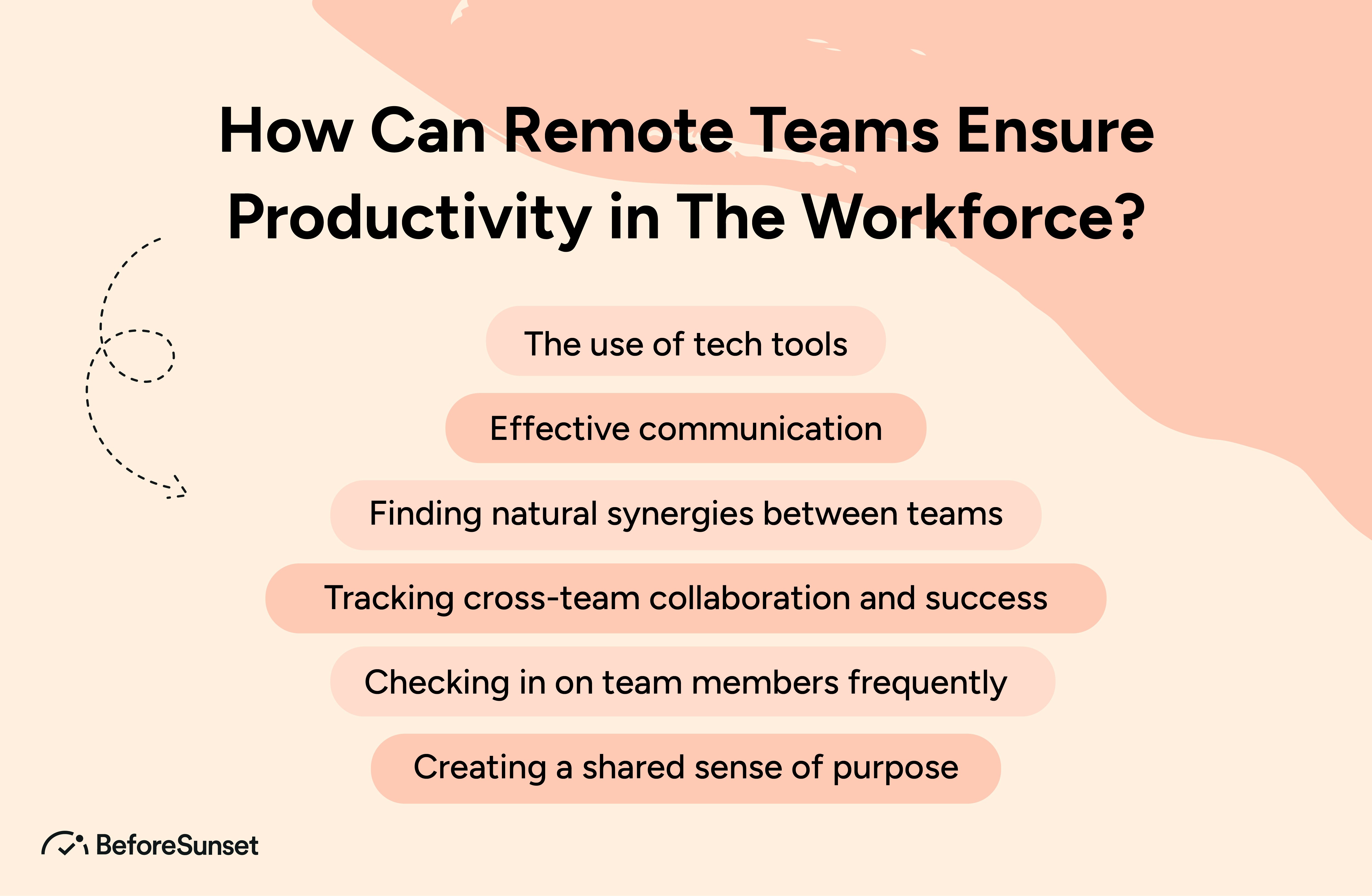 How Can Remote Teams Ensure Productivity in The Workforce?

The use of tech tools

Effective communication

Finding natural synergies between teams

Tracking cross-team collaboration and success

Checking in on team members frequently

Creating a shared sense of purpose

BeforeSunset